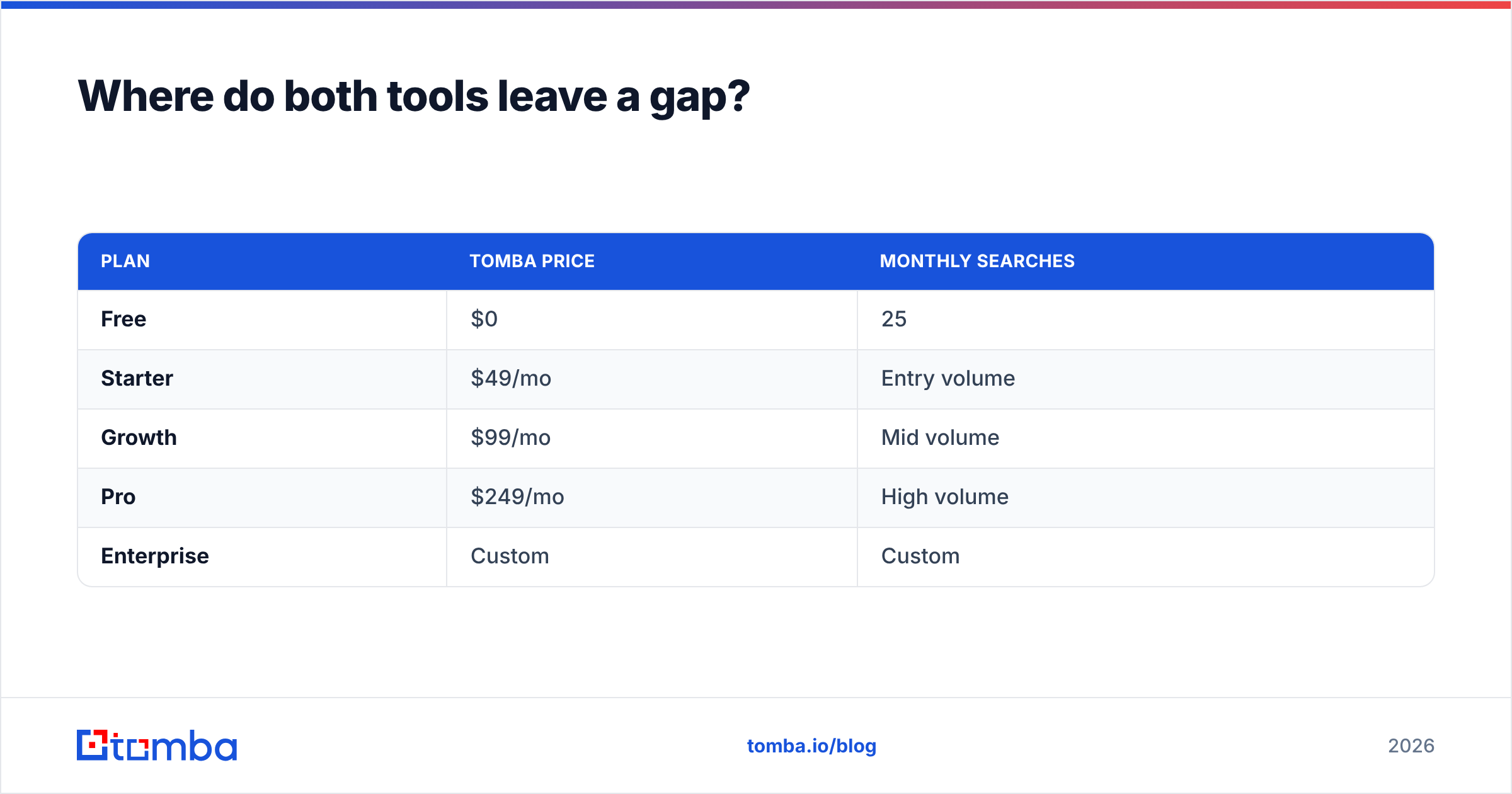 Where do both tools leave a gap?

| PLAN | TOMBA PRICE | MONTHLY SEARCHES |
|---|---|---|
| Free | \$0 | 25 |
| Starter | \$49/mo | Entry volume |
| Growth | \$99/mo | Mid volume |
| Pro | \$249/mo | High volume |
| Enterprise | Custom | Custom |

tomba

tomba.io/blog

2026